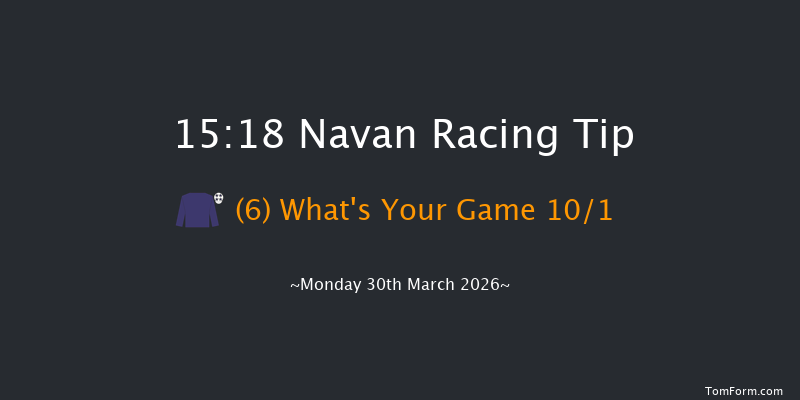 15:18 Navan Racing Tip

(6) What's Your Game 10/1

~Monday 30th March 2026~

TomForm.com